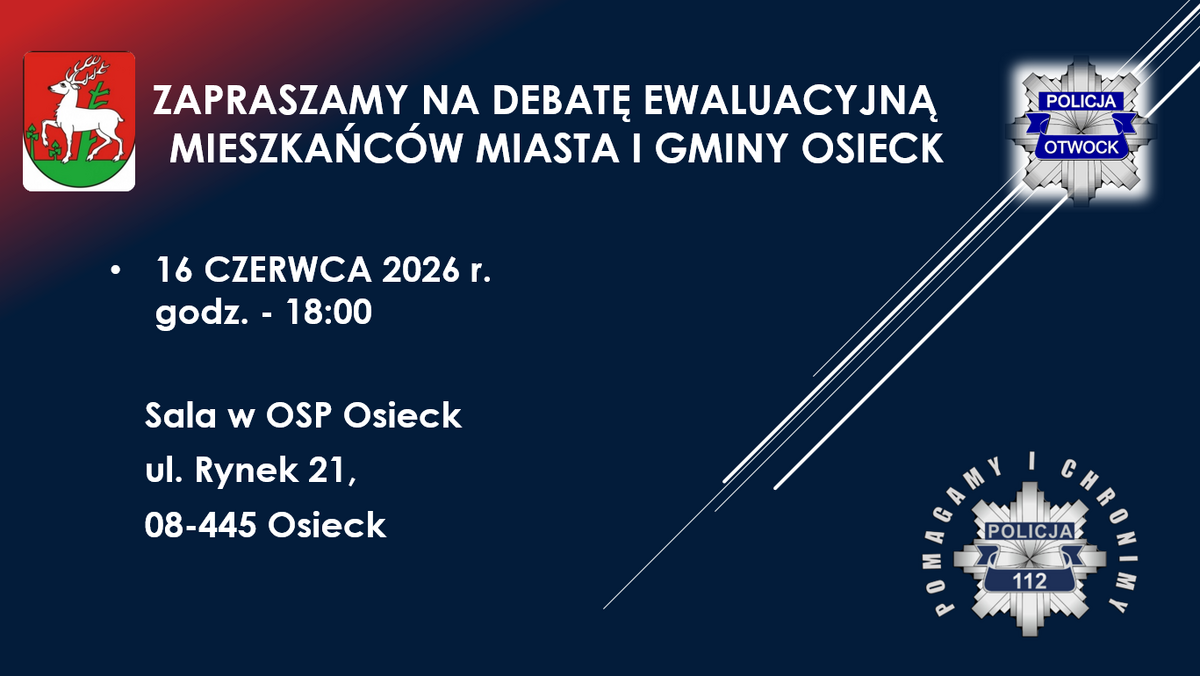 ZAPRASZAMY NA DEBATĘ EWALUACYJNĄ MIESZKAŃCÓW MIASTA I GMINY OSIECK

POLICJA
OTWOCK

• 16 CZERWCA 2026 r.
godz. - 18:00

Sala w OSP Osieck
ul. Rynek 21,
08-445 Osieck

POMAGAMY I CHRONIMY
POLICJA
112